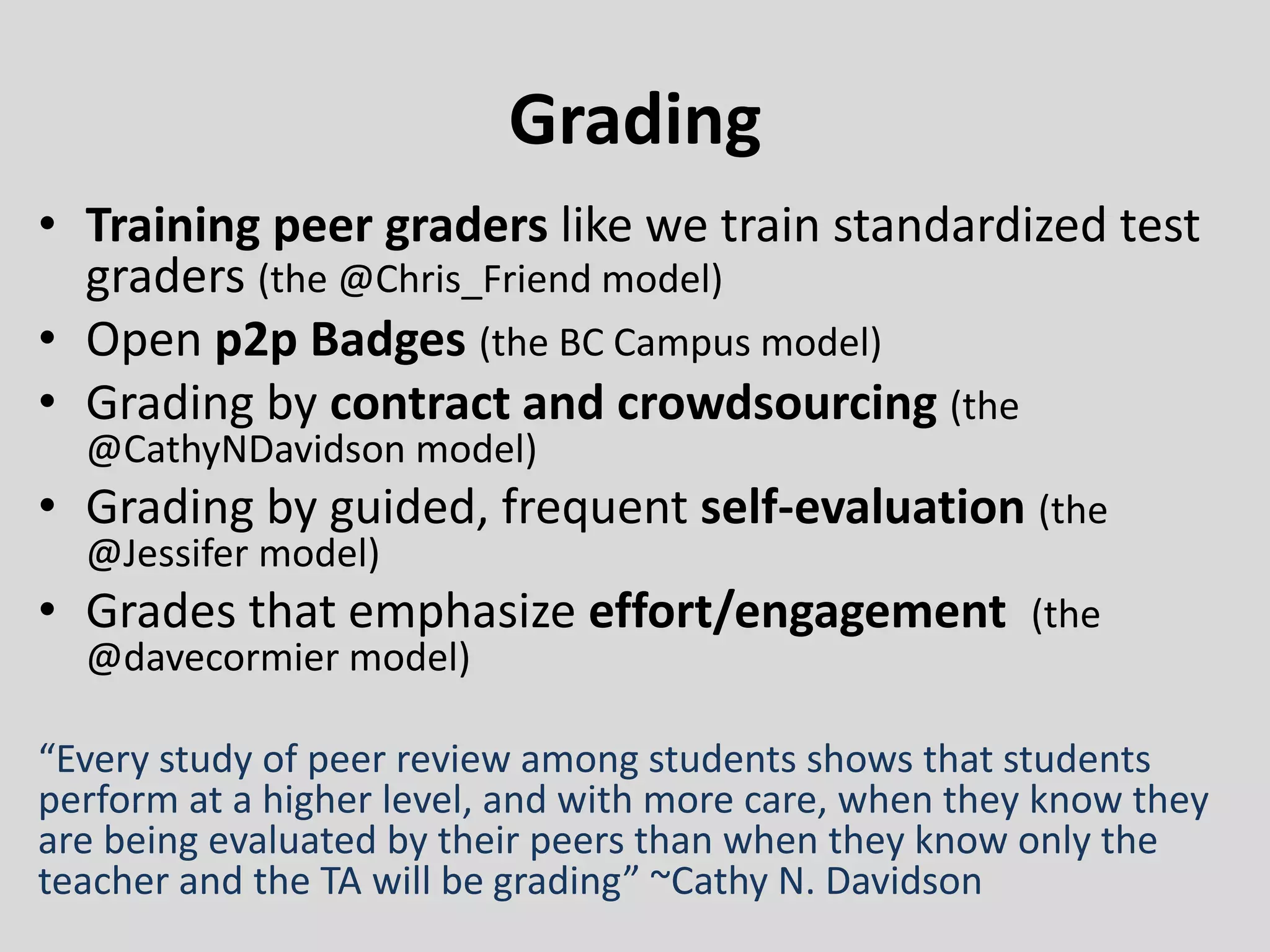 Grading

• Training peer graders like we train standardized test graders (the @Chris_Friend model)
• Open p2p Badges (the BC Campus model)
• Grading by contract and crowdsourcing (the @CathyNDavidson model)
• Grading by guided, frequent self-evaluation (the @Jessifer model)
• Grades that emphasize effort/engagement (the @davecormier model)

“Every study of peer review among students shows that students perform at a higher level, and with more care, when they know they are being evaluated by their peers than when they know only the teacher and the TA will be grading” ~Cathy N. Davidson